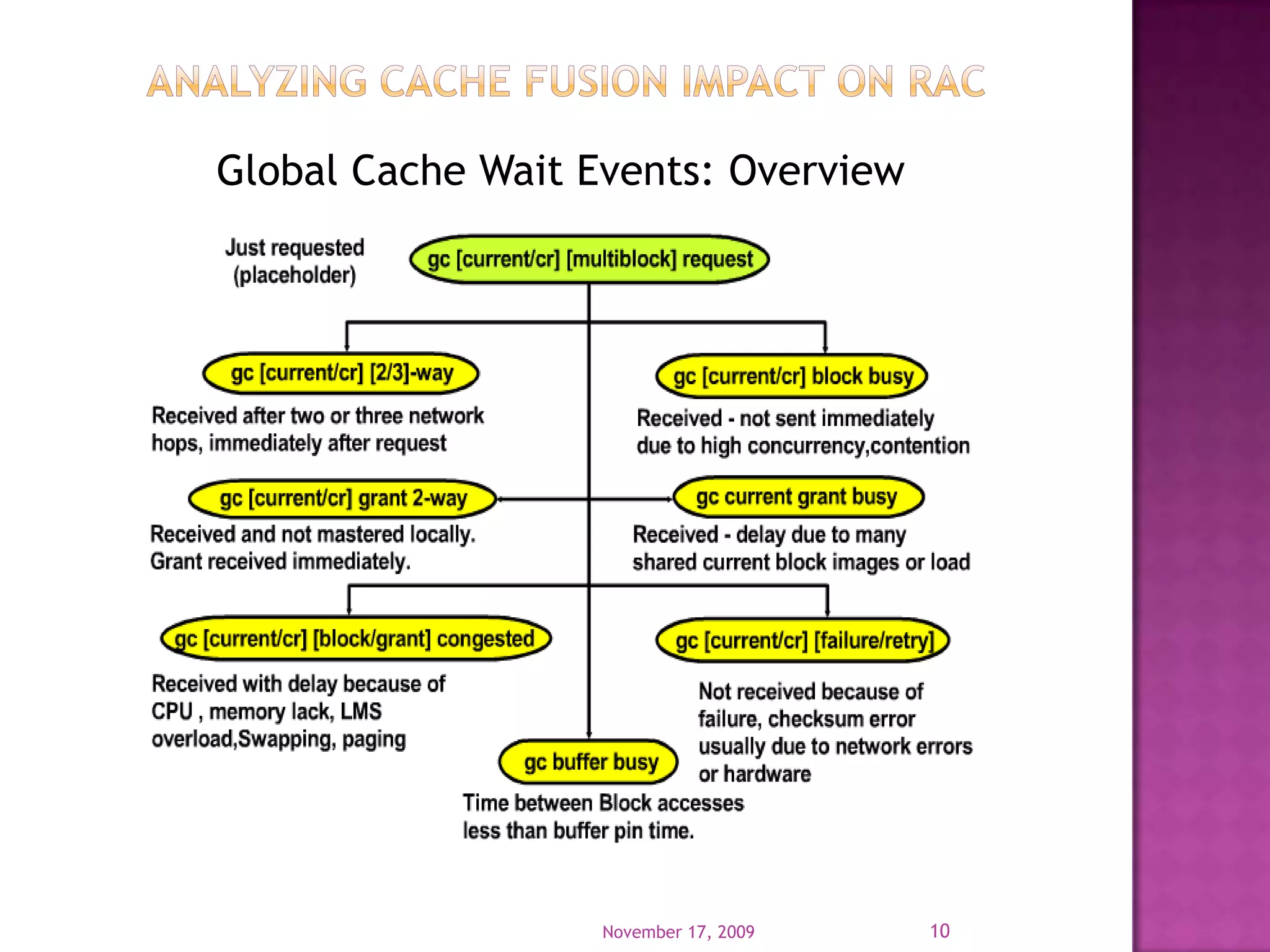 ANALYZING CACHE FUSION IMPACT ON RAC

Global Cache Wait Events: Overview

Just requested (placeholder)

gc [current/cr] [multiblock] request

gc [current/cr] [2/3]-way

Received after two or three network hops, immediately after request

gc [current/cr] block busy

Received - not sent immediately due to high concurrency,contention

gc [current/cr] grant 2-way

Received and not mastered locally. Grant received immediately.

gc current grant busy

Received - delay due to many shared current block images or load

gc [current/cr] [block/grant] congested

Received with delay because of CPU , memory lack, LMS overload,Swapping, paging

gc [current/cr] [failure/retry]

Not received because of failure, checksum error usually due to network errors or hardware

gc buffer busy

Time between Block accesses less than buffer pin time.

November 17, 2009

10